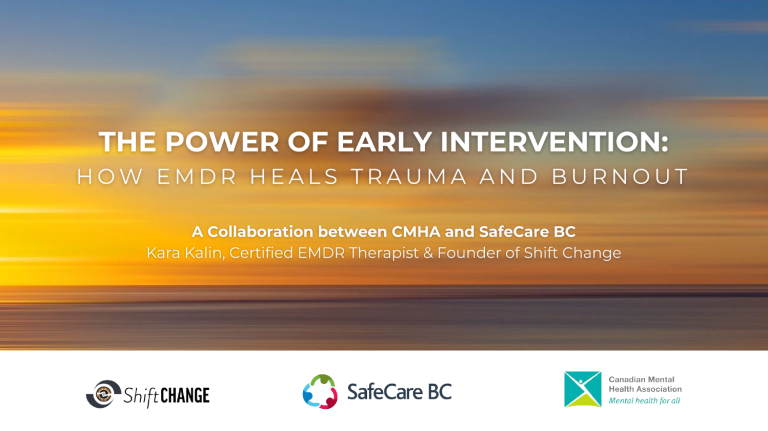 THE POWER OF EARLY INTERVENTION:
HOW EMDR HEALS TRAUMA AND BURNOUT

A Collaboration between CMHA and SafeCare BC
Kara Kalin, Certified EMDR Therapist & Founder of Shift Change

ShiftCHANGE

SafeCare BC

Canadian Mental Health Association
Mental health for all